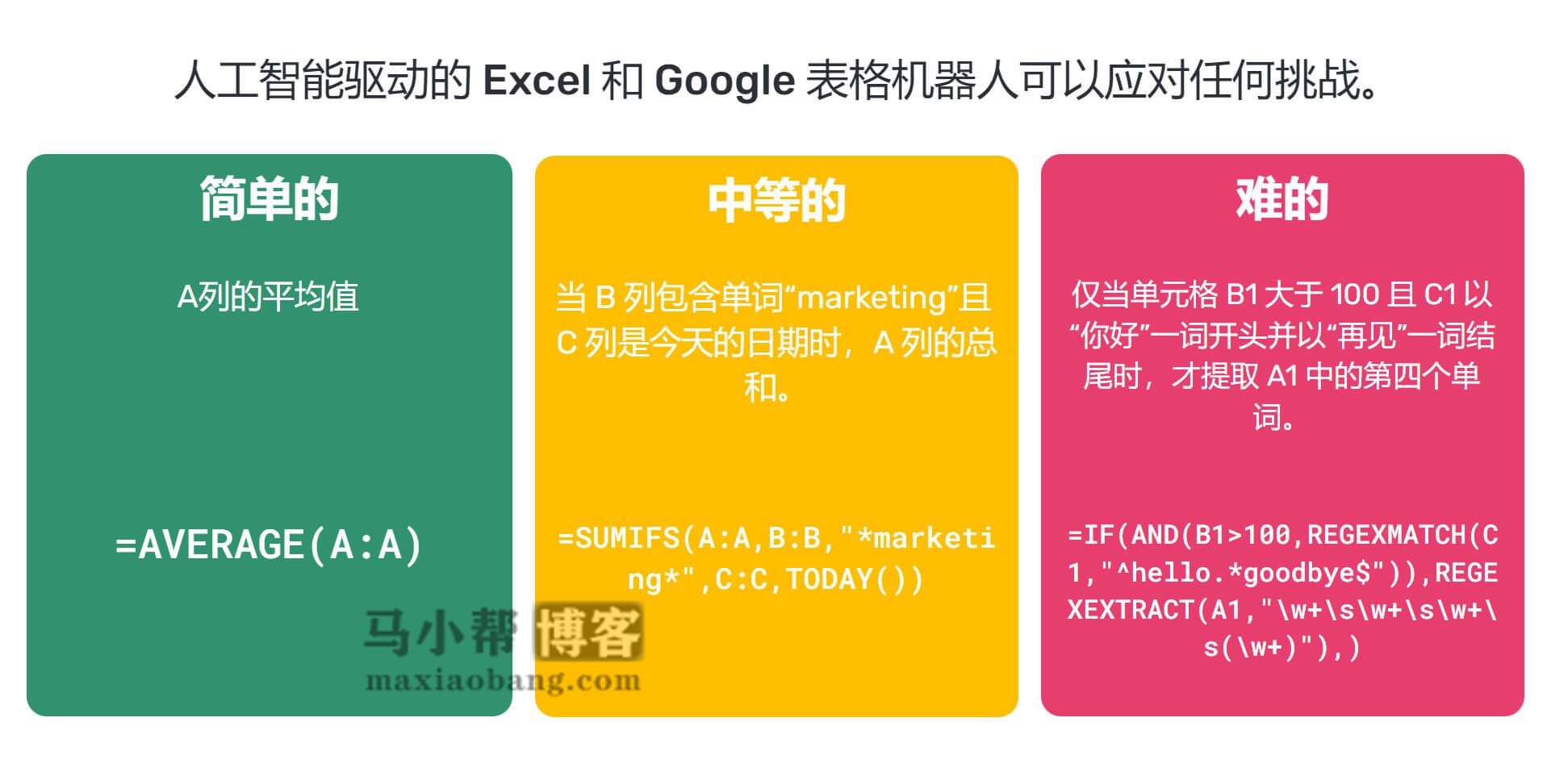 人工智能驱动的 Excel 和 Google 表格机器人可以应对任何挑战。

简单的

A列的平均值

=AVERAGE(A:A)

中等的

当 B 列包含单词“marketing”且 C 列是今天的日期时，A 列的总和。

=SUMIFS(A:A,B:B,"*marketing*",C:C,TODAY())

难的

仅当单元格 B1 大于 100 且 C1 以“你好”一词开头并以“再见”一词结尾时，才提取 A1 中的第四个单词。

=IF(AND(B1>100,REGEXMATCH(C1,"^hello.*goodbye$")),REGEXEXTRACT(A1,"\w+\s\w+\s\w+\s(\w+)"),)

马小帮 博客
maxiaobang.com